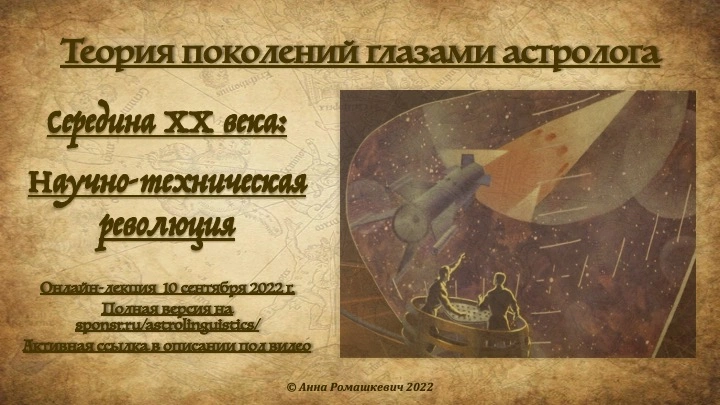 Теория поколений глазами астролога

Середина XX века:

Научно-техническая революция

Онлайн-лекция 10 сентября 2022 г.

Полная версия на sponsr.ru/astrolinguistics/

Активная ссылка в описании под видео

© Анна Ромашкевич 2022